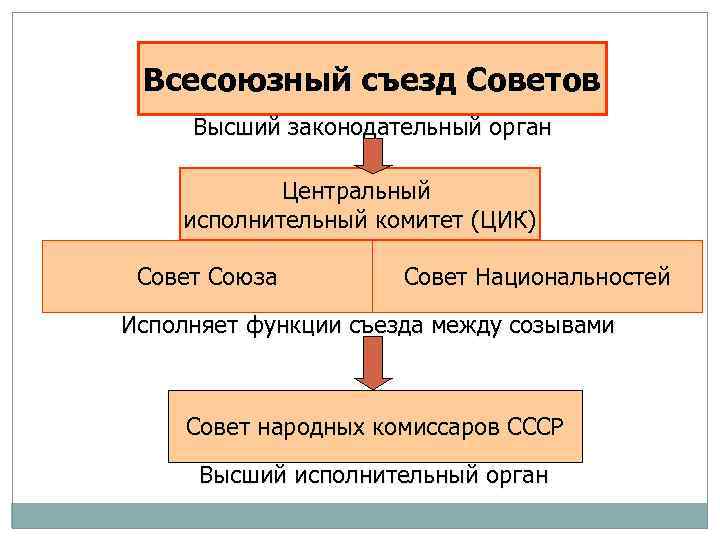 Всесоюзный съезд Советов

Высший законодательный орган

Центральный исполнительный комитет (ЦИК)

Совет Союза

Совет Национальностей

Исполняет функции съезда между созывами

Совет народных комиссаров СССР

Высший исполнительный орган